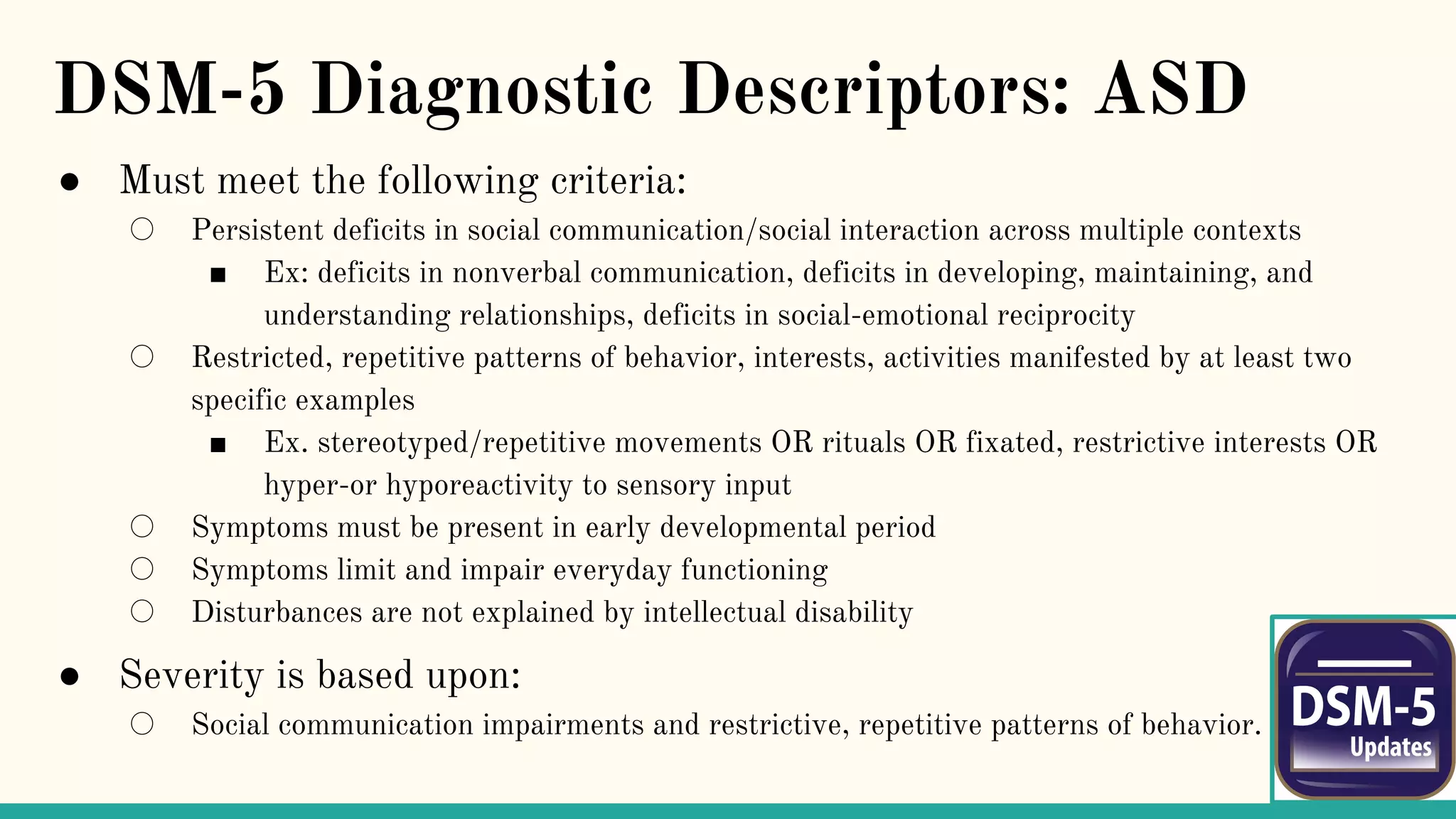 DSM-5 Diagnostic Descriptors: ASD

● Must meet the following criteria:
○ Persistent deficits in social communication/social interaction across multiple contexts
■ Ex: deficits in nonverbal communication, deficits in developing, maintaining, and understanding relationships, deficits in social-emotional reciprocity
○ Restricted, repetitive patterns of behavior, interests, activities manifested by at least two specific examples
■ Ex. stereotyped/repetitive movements OR rituals OR fixated, restrictive interests OR hyper-or hyporeactivity to sensory input
○ Symptoms must be present in early developmental period
○ Symptoms limit and impair everyday functioning
○ Disturbances are not explained by intellectual disability

● Severity is based upon:
○ Social communication impairments and restrictive, repetitive patterns of behavior.

DSM-5
Updates